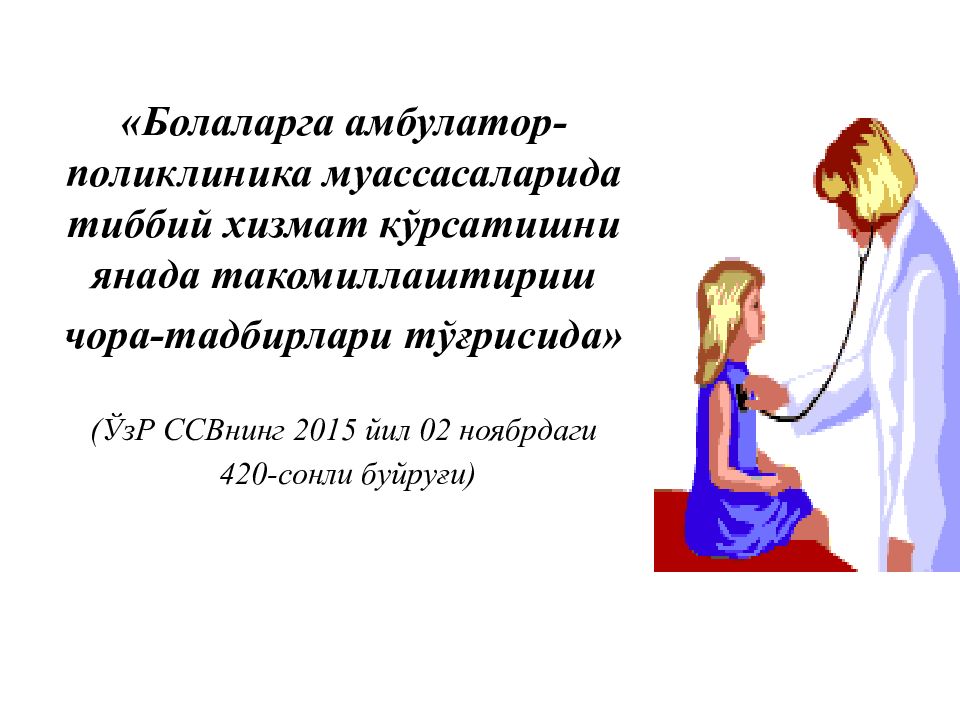 «Болаларга амбулатор-поликлиника муассасаларида тиббий хизмат кўрсатишни янада такомиллаштириш чора-тадбирлари тўғрисида»

(ЎзР ССВнинг 2015 йил 02 ноябрдаги 420-сонли буйруғи)